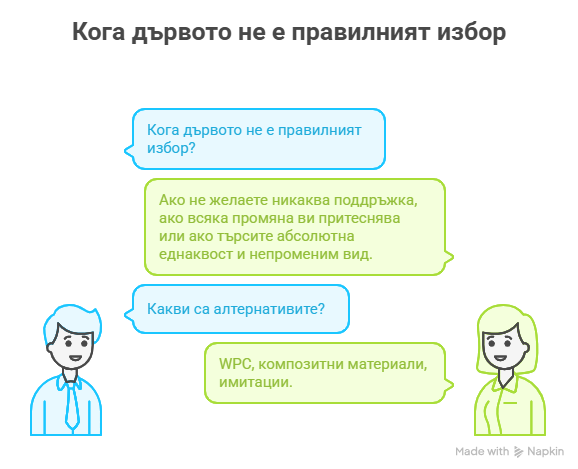 Кога дървото не е правилният избор

Кога дървото не е правилният избор?

Ако не желаете никаква поддръжка, ако всяка промяна ви притеснява или ако търсите абсолютна еднаквост и непроменим вид.

Какви са алтернативите?

WPC, композитни материали, имитации.

Made with Napkin